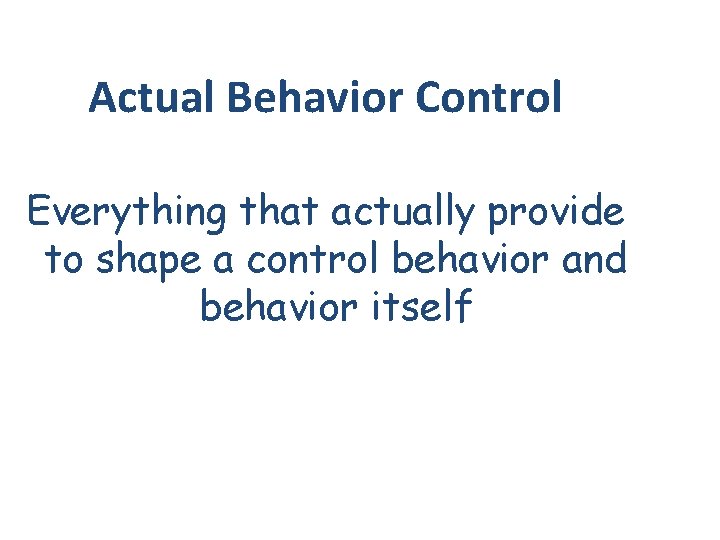 Actual Behavior Control

Everything that actually provide to shape a control behavior and behavior itself